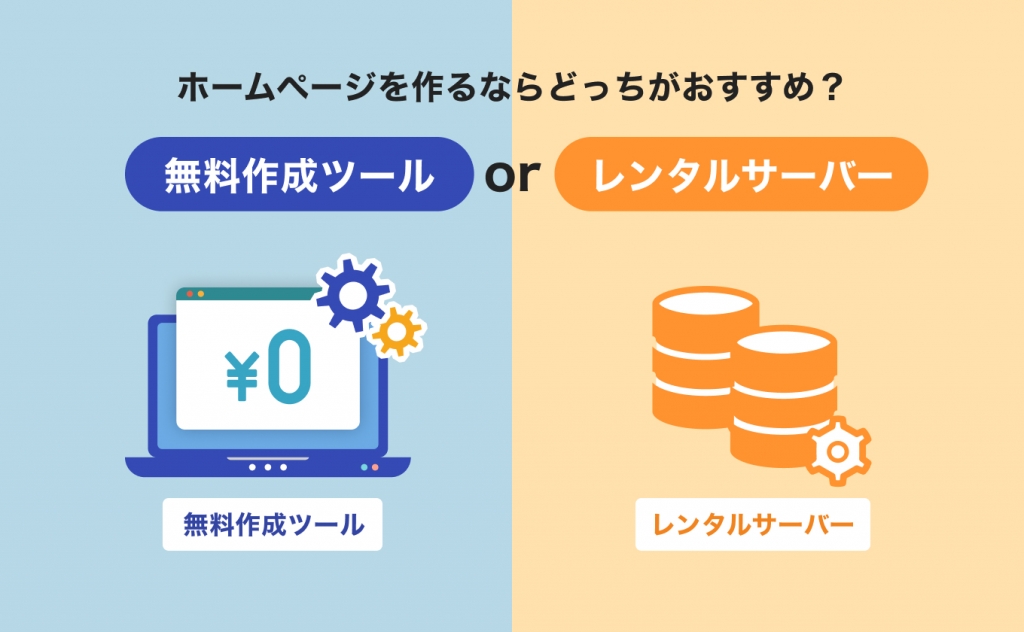 ホームページを作るならどっちがおすすめ？

無料作成ツール or レンタルサーバー

¥0

無料作成ツール

レンタルサーバー